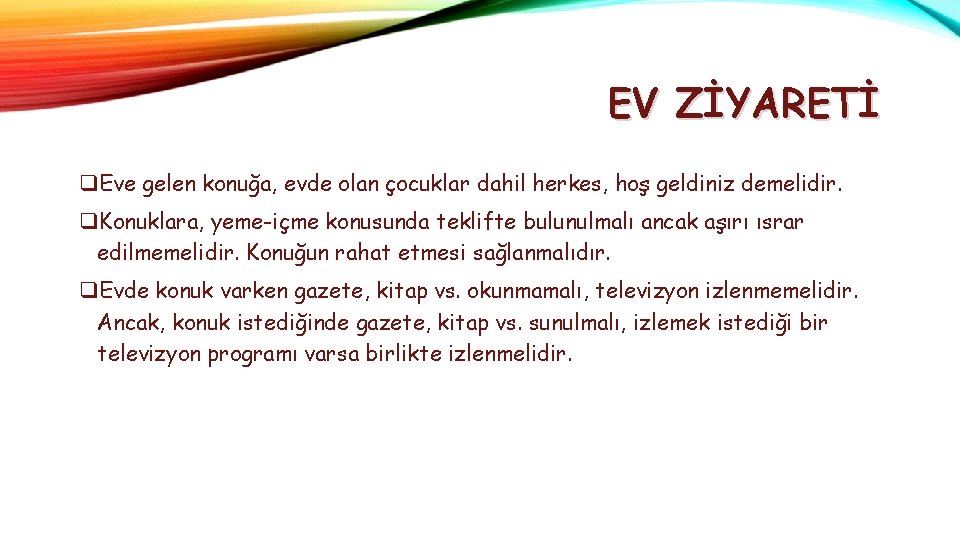 EV ZİYARETİ

❑Eve gelen konuğa, evde olan çocuklar dahil herkes, hoş geldiniz demelidir.

❑Konuklara, yeme-içme konusunda teklifte bulunulmalı ancak aşırı ısrar edilmemelidir. Konuğun rahat etmesi sağlanmalıdır.

❑Evde konuk varken gazete, kitap vs. okunmamalı, televizyon izlenmemelidir. Ancak, konuk istediğinde gazete, kitap vs. sunulmalı, izlemek istediği bir televizyon programı varsa birlikte izlenmelidir.